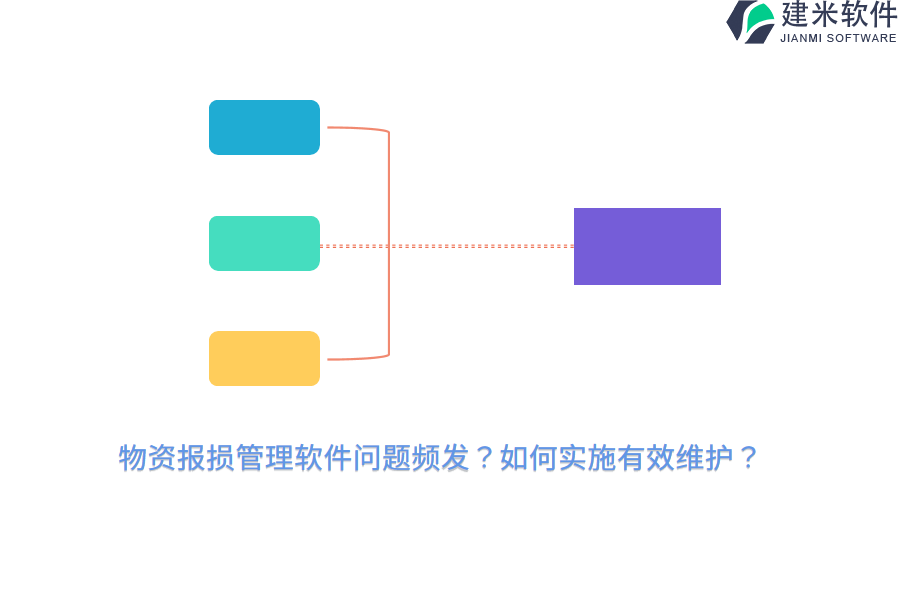 建米软件
JIANMI SOFTWARE

物资报损管理软件问题频发？如何实施有效维护？